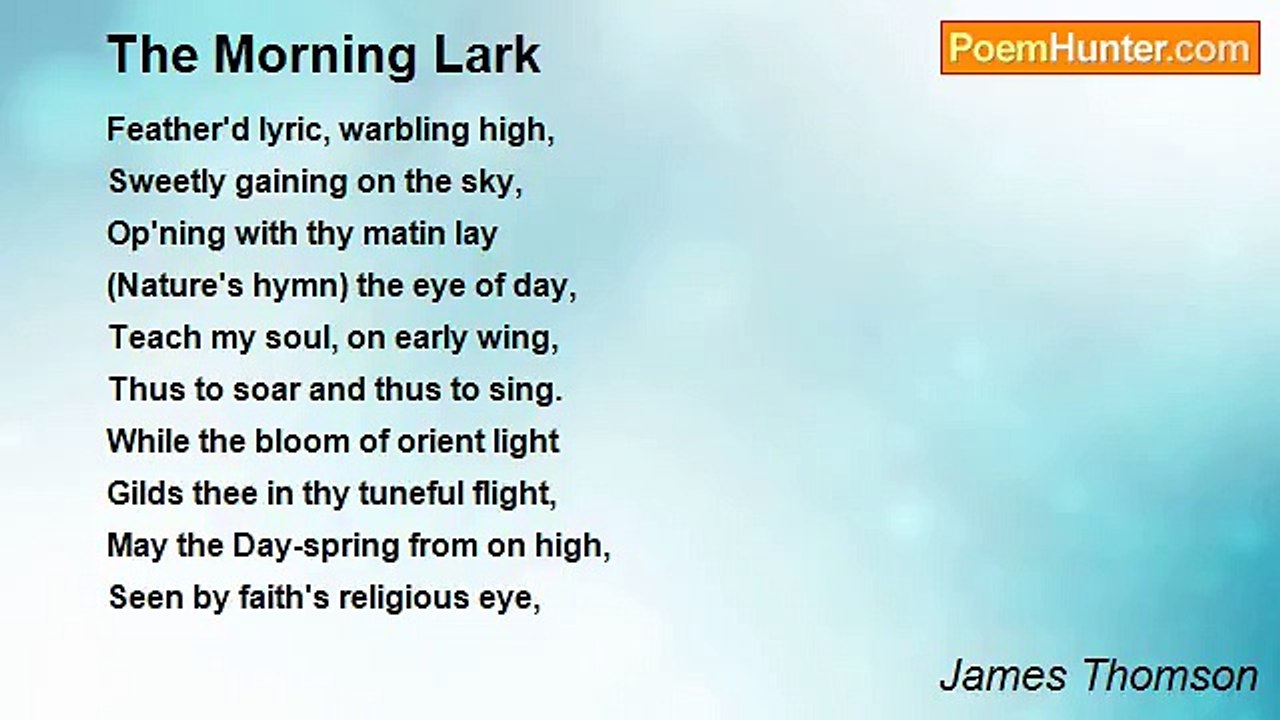 The Morning Lark

PoemHunter.com

Feather'd lyric, warbling high,
Sweetly gaining on the sky,
Op'ning with thy matin lay
(Nature's hymn) the eye of day,
Teach my soul, on early wing,
Thus to soar and thus to sing.
While the bloom of orient light
Gilds thee in thy tuneful flight,
May the Day-spring from on high,
Seen by faith's religious eye,

James Thomson